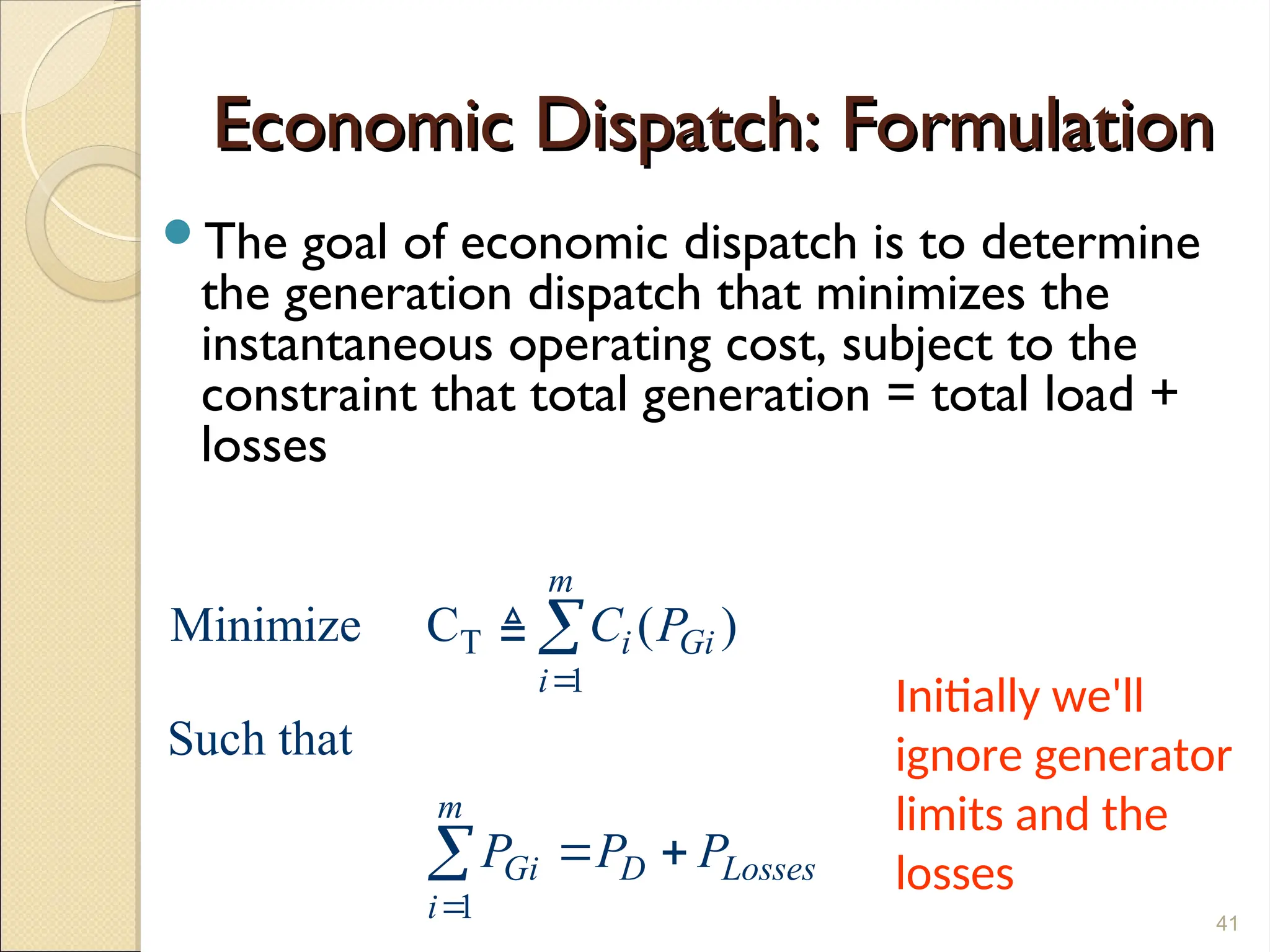 Economic Dispatch: Formulation

The goal of economic dispatch is to determine the generation dispatch that minimizes the instantaneous operating cost, subject to the constraint that total generation = total load + losses

Minimize $C_T \triangleq \sum_{i=1}^{m} C_i(P_{Gi})$

Such that

$\sum_{i=1}^{m} P_{Gi} = P_D + P_{Losses}$

Initially we'll ignore generator limits and the losses

41